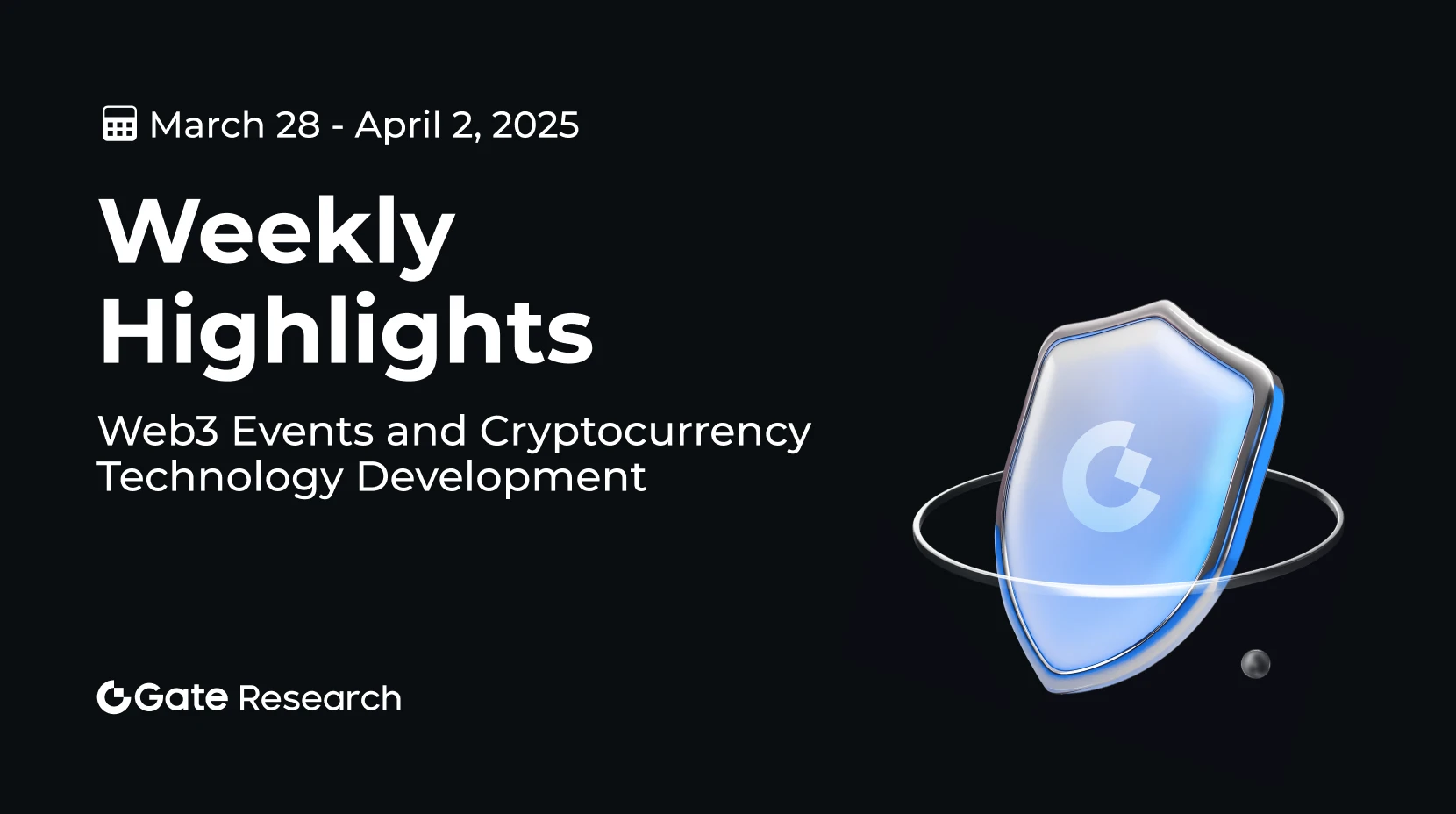 March 28 - April 2, 2025

Weekly Highlights

Web3 Events and Cryptocurrency Technology Development

Gate Research